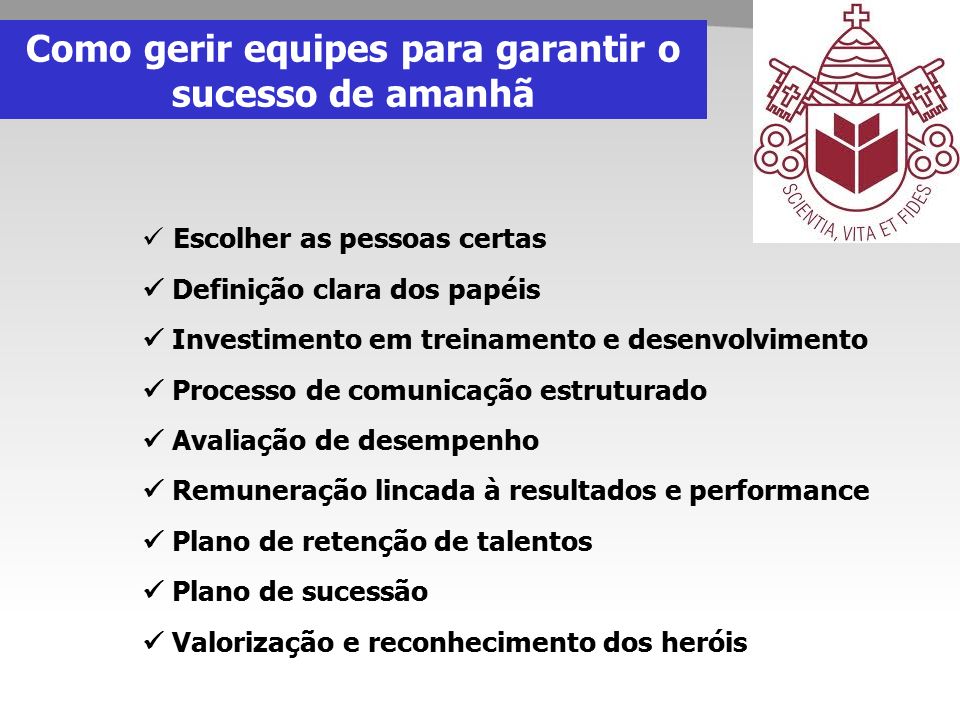 Como gerir equipes para garantir o sucesso de amanhã

SCIENTIA, VITA ET FIDES

✓ Escolher as pessoas certas
✓ Definição clara dos papéis
✓ Investimento em treinamento e desenvolvimento
✓ Processo de comunicação estruturado
✓ Avaliação de desempenho
✓ Remuneração lincada à resultados e performance
✓ Plano de retenção de talentos
✓ Plano de sucessão
✓ Valorização e reconhecimento dos heróis